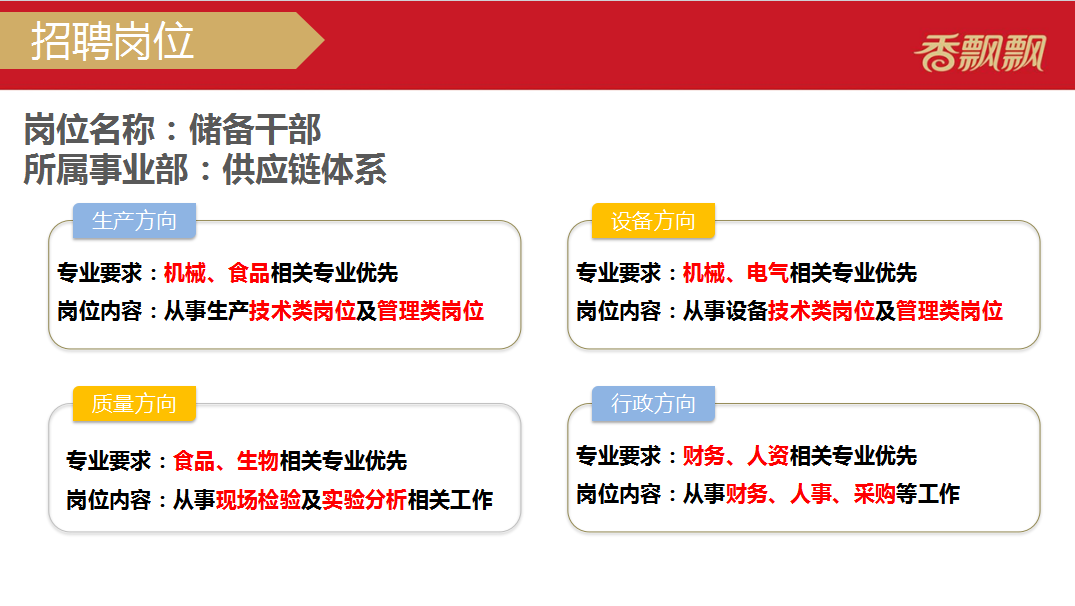 招聘岗位

香飘飘

岗位名称：储备干部
所属事业部：供应链体系

生产方向

专业要求：机械、食品相关专业优先
岗位内容：从事生产技术类岗位及管理类岗位

设备方向

专业要求：机械、电气相关专业优先
岗位内容：从事设备技术类岗位及管理类岗位

质量方向

专业要求：食品、生物相关专业优先
岗位内容：从事现场检验及实验分析相关工作

行政方向

专业要求：财务、人资相关专业优先
岗位内容：从事财务、人事、采购等工作